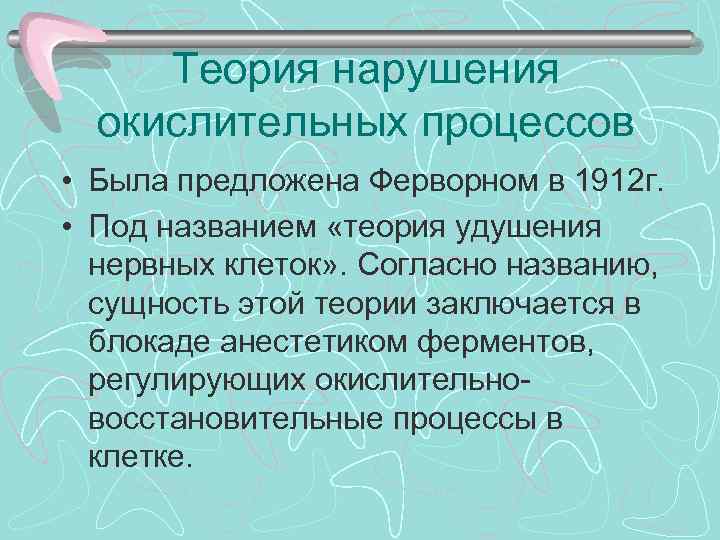 Теория нарушения окислительных процессов

• Была предложена Ферворном в 1912г.
• Под названием «теория удушения нервных клеток». Согласно названию, сущность этой теории заключается в блокаде анестетиком ферментов, регулирующих окислительно-восстановительные процессы в клетке.